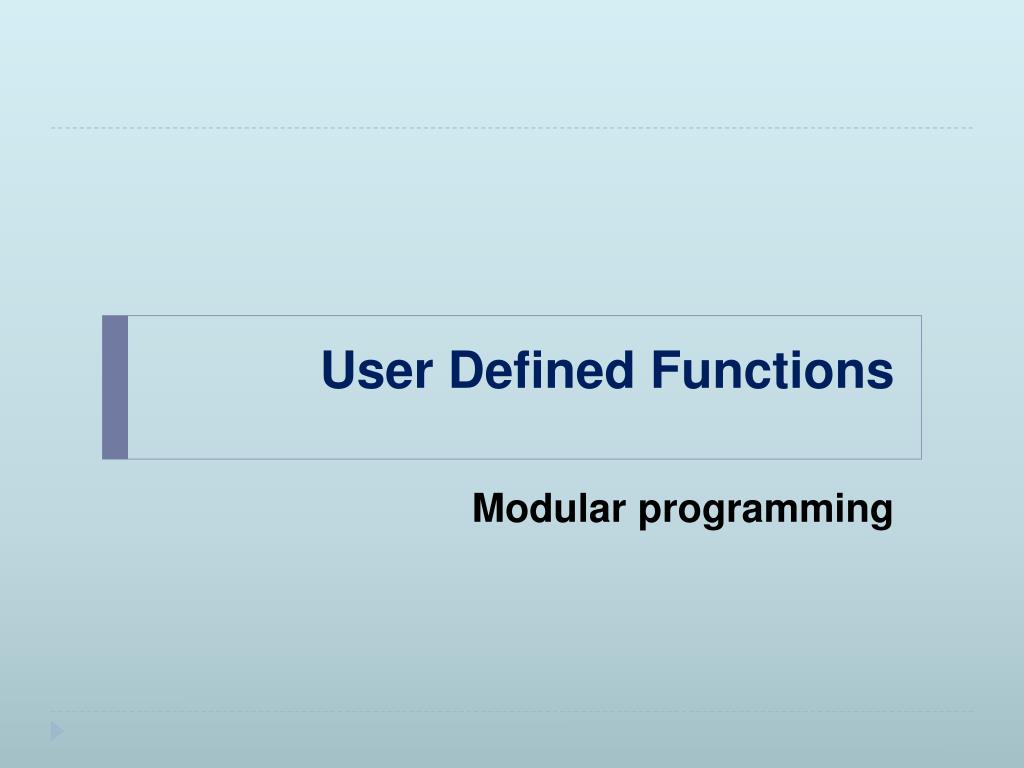 User Defined Functions

Modular programming